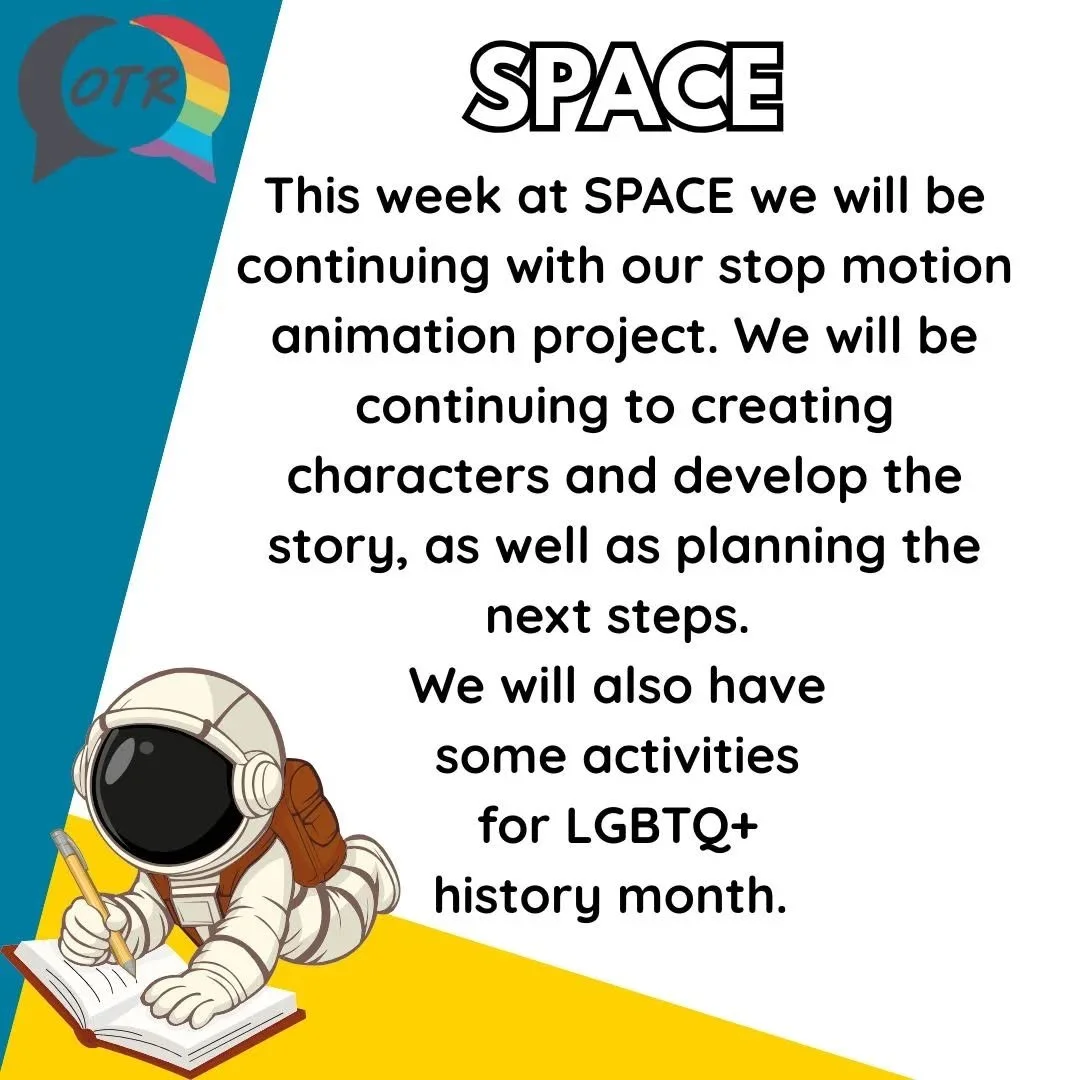 OTR

SPACE

This week at SPACE we will be continuing with our stop motion animation project. We will be continuing to creating characters and develop the story, as well as planning the next steps.
We will also have some activities for LGBTQ+ history month.